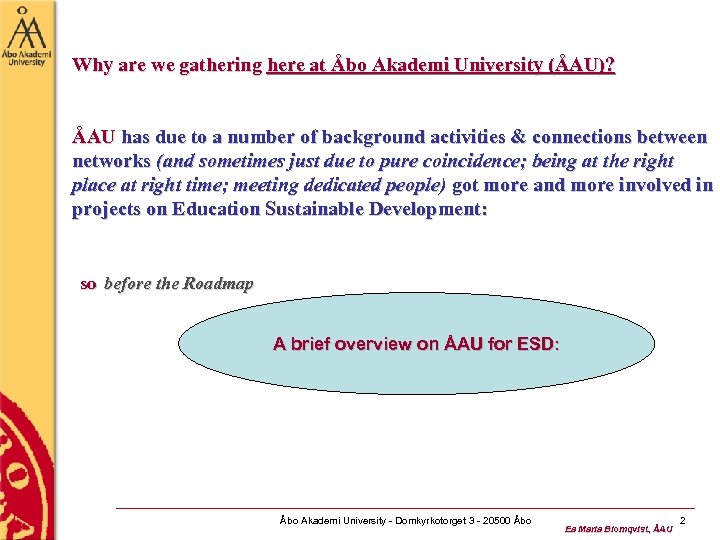 Åbo Akademi University

Why are we gathering here at Åbo Akademi University (ÅAU)?

ÅAU has due to a number of background activities & connections between networks (and sometimes just due to pure coincidence; being at the right place at right time; meeting dedicated people) got more and more involved in projects on Education Sustainable Development:

so before the Roadmap

A brief overview on ÅAU for ESD:

Åbo Akademi University - Domkyrkotorget 3 - 20500 Åbo

2

Ea Maria Blomqvist, ÅAU